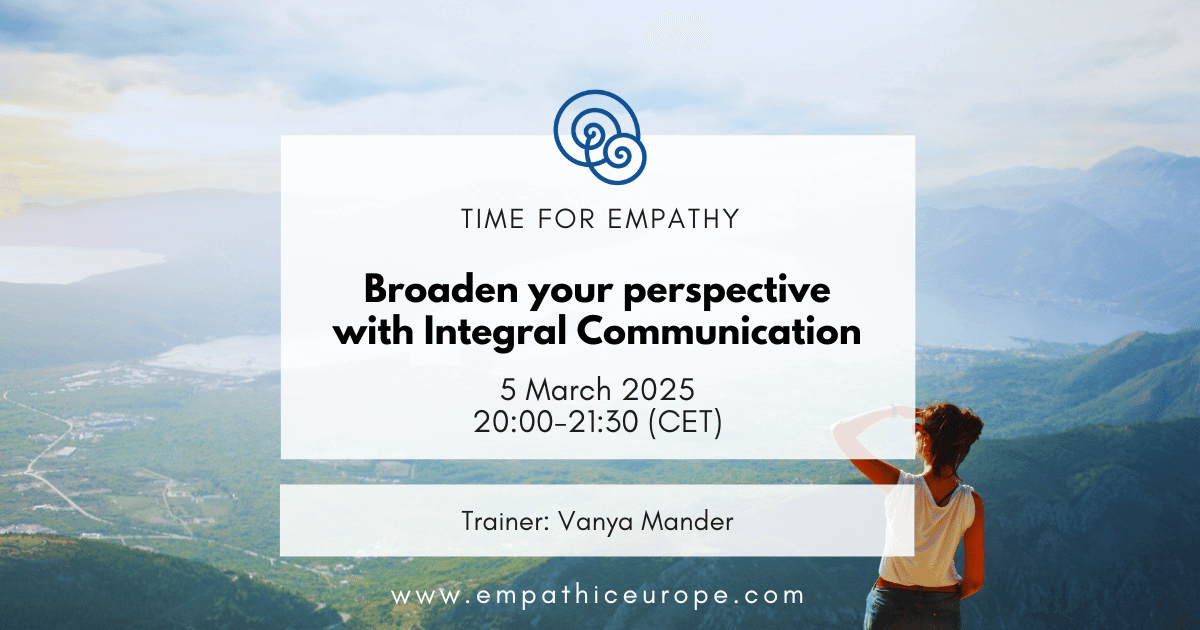 TIME FOR EMPATHY

Broaden your perspective with Integral Communication

5 March 2025
20:00-21:30 (CET)

Trainer: Vanya Mander

www.empathiceurope.com